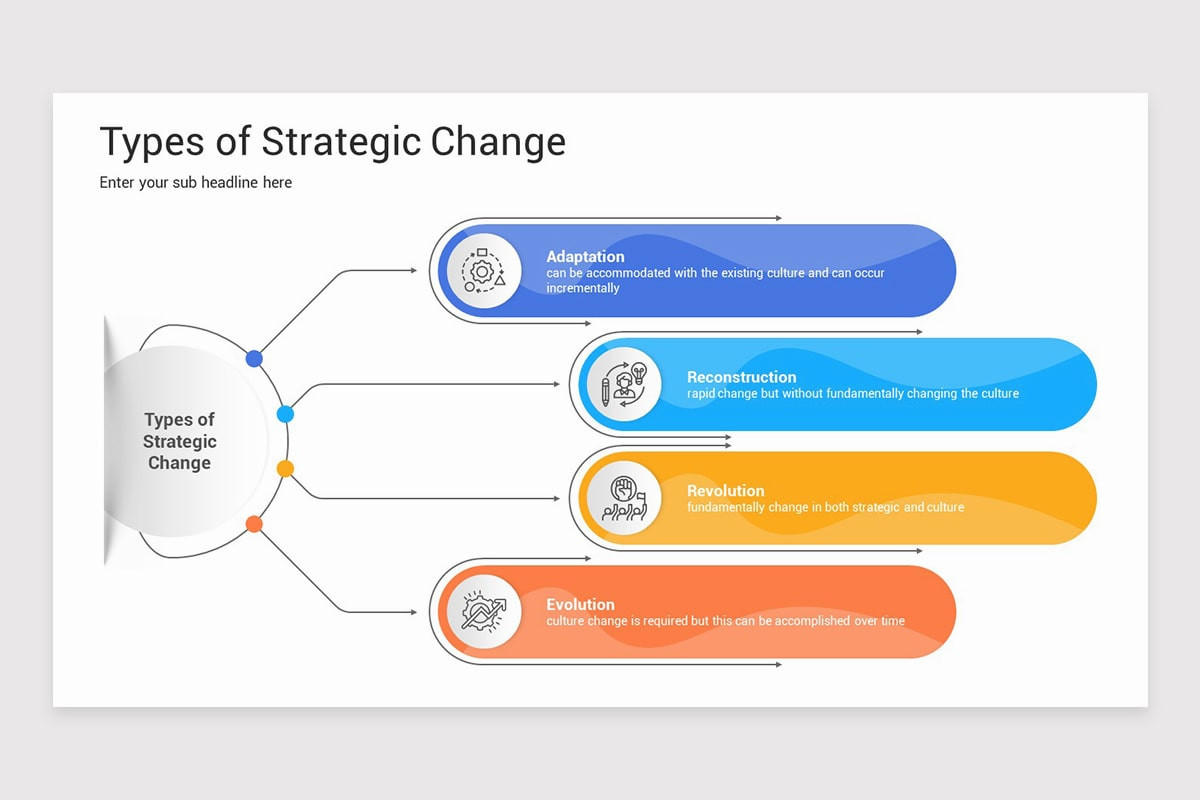 Types of Strategic Change

Enter your sub headline here

Types of Strategic Change

Adaptation
can be accommodated with the existing culture and can occur incrementally

Reconstruction
rapid change but without fundamentally changing the culture

Revolution
fundamentally change in both strategic and culture

Evolution
culture change is required but this can be accomplished over time